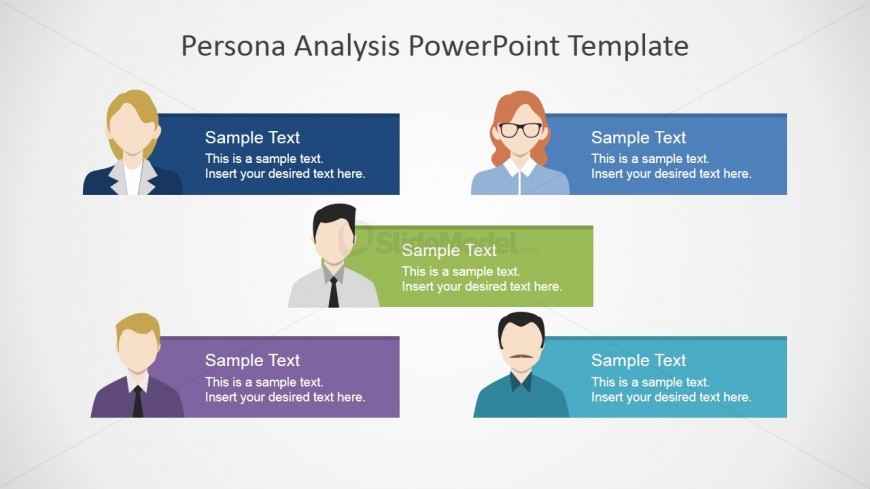 Persona Analysis PowerPoint Template

Sample Text
This is a sample text. Insert your desired text here.

Sample Text
This is a sample text. Insert your desired text here.

SlideModel.com

Sample Text
This is a sample text. Insert your desired text here.

Sample Text
This is a sample text. Insert your desired text here.

Sample Text
This is a sample text. Insert your desired text here.